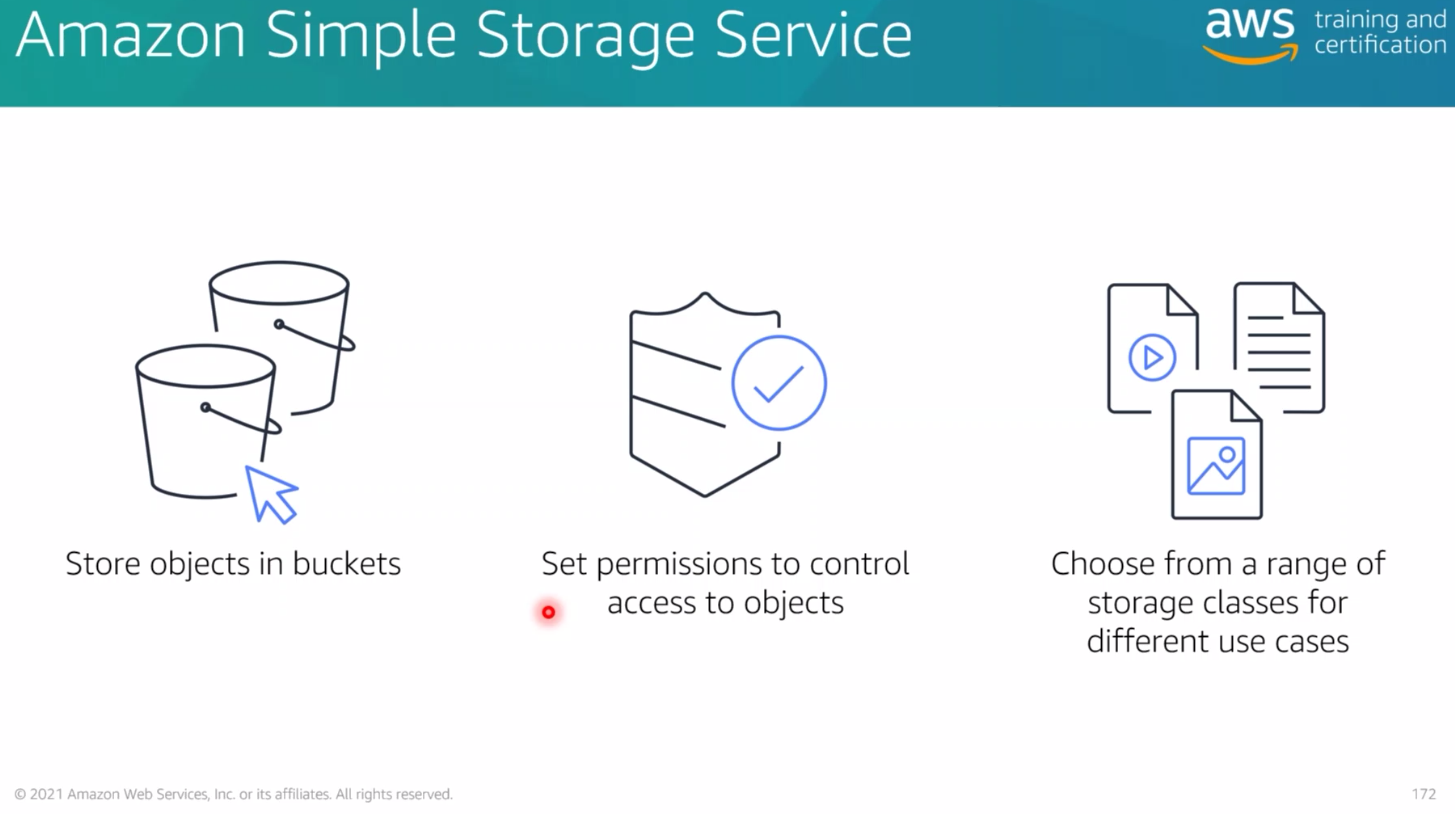 Amazon Simple Storage Service

aws training and certification

Store objects in buckets

Set permissions to control access to objects

Choose from a range of storage classes for different use cases

© 2021 Amazon Web Services, Inc. or its affiliates. All rights reserved.

172